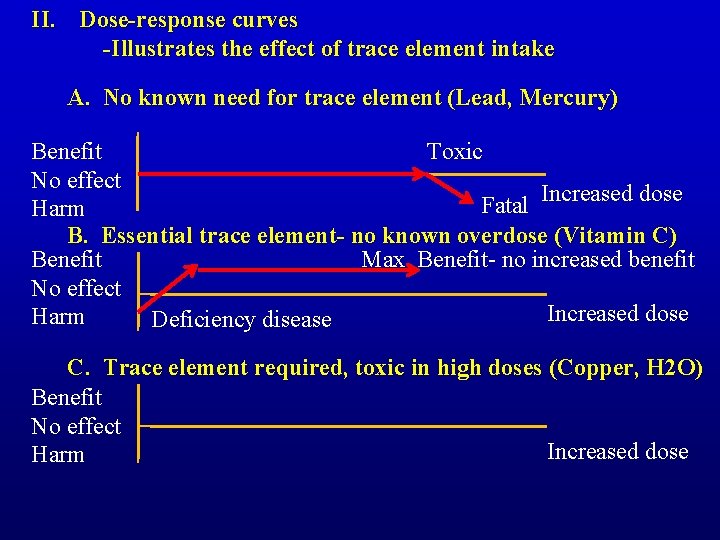 II. Dose-response curves
-Illustrates the effect of trace element intake

A. No known need for trace element (Lead, Mercury)

Benefit
No effect
Harm

Toxic
Fatal
Increased dose

B. Essential trace element- no known overdose (Vitamin C)

Benefit
No effect
Harm

Max. Benefit- no increased benefit
Deficiency disease
Increased dose

C. Trace element required, toxic in high doses (Copper, H2O)

Benefit
No effect
Harm

Increased dose